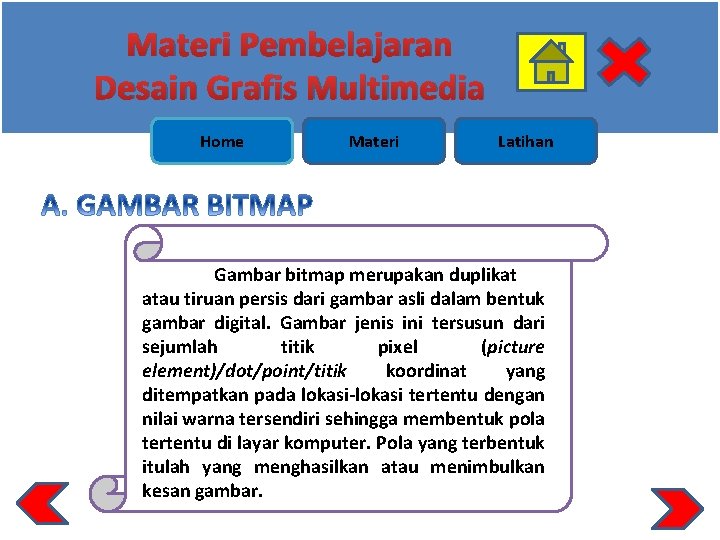 Materi Pembelajaran
Desain Grafis Multimedia

Home

Materi

Latihan

A. GAMBAR BITMAP

Gambar bitmap merupakan duplikat atau tiruan persis dari gambar asli dalam bentuk gambar digital. Gambar jenis ini tersusun dari sejumlah titik pixel (picture element)/dot/point/titik koordinat yang ditempatkan pada lokasi-lokasi tertentu dengan nilai warna tersendiri sehingga membentuk pola tertentu di layar komputer. Pola yang terbentuk itulah yang menghasilkan atau menimbulkan kesan gambar.